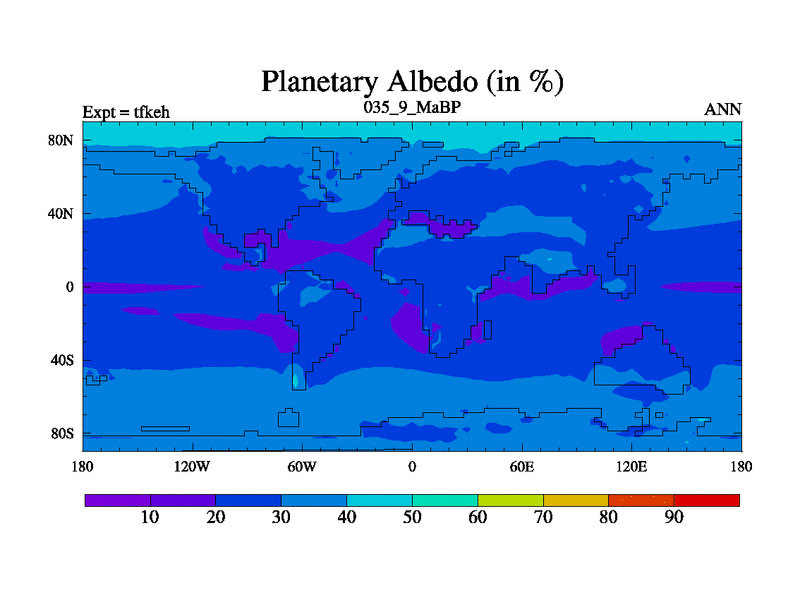 Planetary Albedo (in %)

Expt = tfkeh

035_9_MaBP

ANN

80N
40N
0
40S
80S

180 120W 60W 0 60E 120E 180

10 20 30 40 50 60 70 80 90